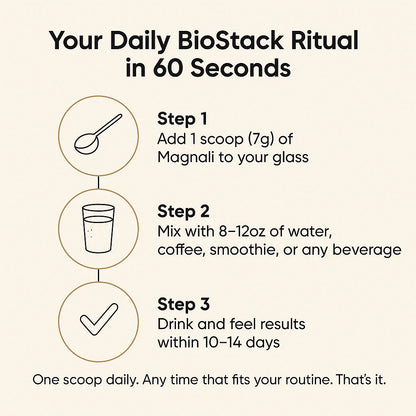 Your Daily BioStack Ritual in 60 Seconds

Step 1
Add 1 scoop (7g) of Magnali to your glass

Step 2
Mix with 8–12oz of water, coffee, smoothie, or any beverage

Step 3
Drink and feel results within 10–14 days

One scoop daily. Any time that fits your routine. That's it.